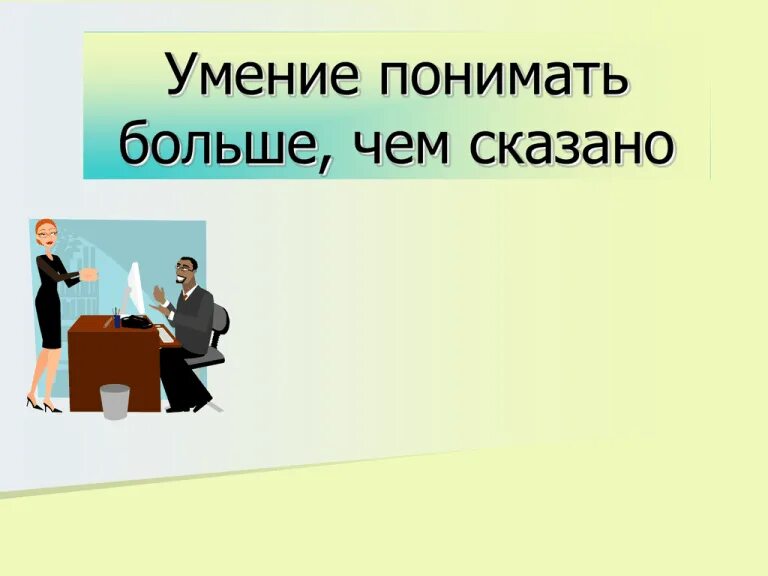 Умение понимать больше, чем сказано